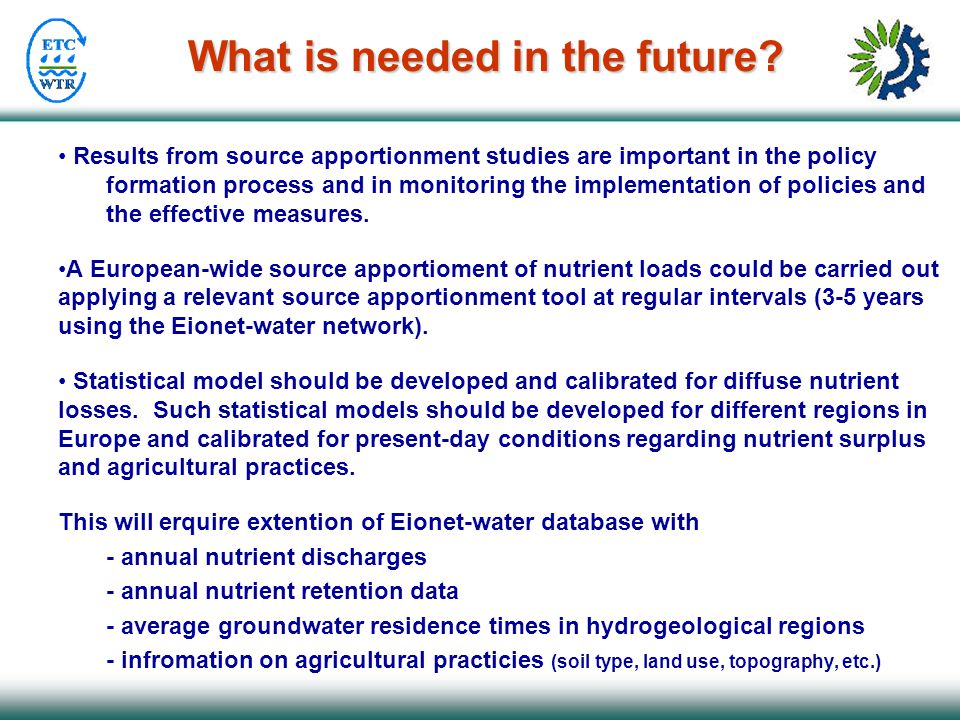 ETC
WTR

What is needed in the future?

• Results from source apportionment studies are important in the policy formation process and in monitoring the implementation of policies and the effective measures.

•A European-wide source apportioment of nutrient loads could be carried out applying a relevant source apportionment tool at regular intervals (3-5 years using the Eionet-water network).

• Statistical model should be developed and calibrated for diffuse nutrient losses. Such statistical models should be developed for different regions in Europe and calibrated for present-day conditions regarding nutrient surplus and agricultural practices.

This will erquire extention of Eionet-water database with

- annual nutrient discharges
- annual nutrient retention data
- average groundwater residence times in hydrogeological regions
- infromation on agricultural practicies (soil type, land use, topography, etc.)